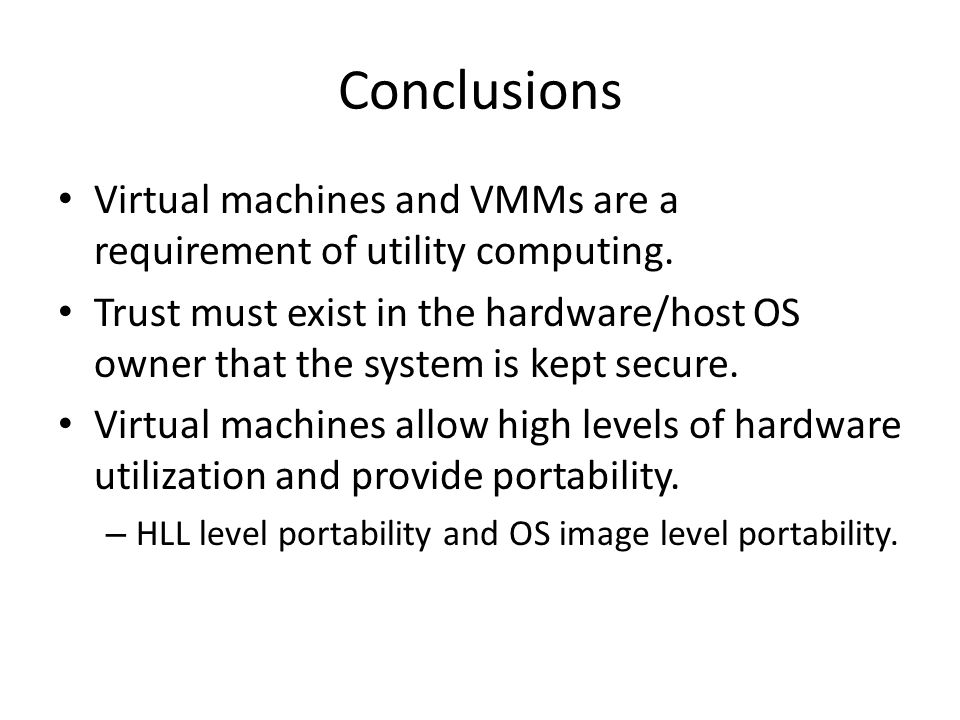 Conclusions

• Virtual machines and VMMs are a requirement of utility computing.
• Trust must exist in the hardware/host OS owner that the system is kept secure.
• Virtual machines allow high levels of hardware utilization and provide portability.
– HLL level portability and OS image level portability.